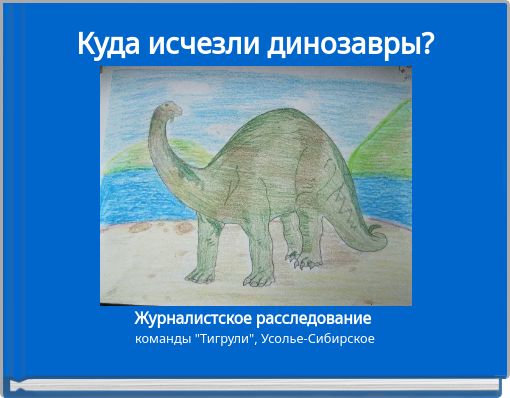 Куда исчезли динозавры?

Журналистское расследование

команды "Тигрули", Усолье-Сибирское